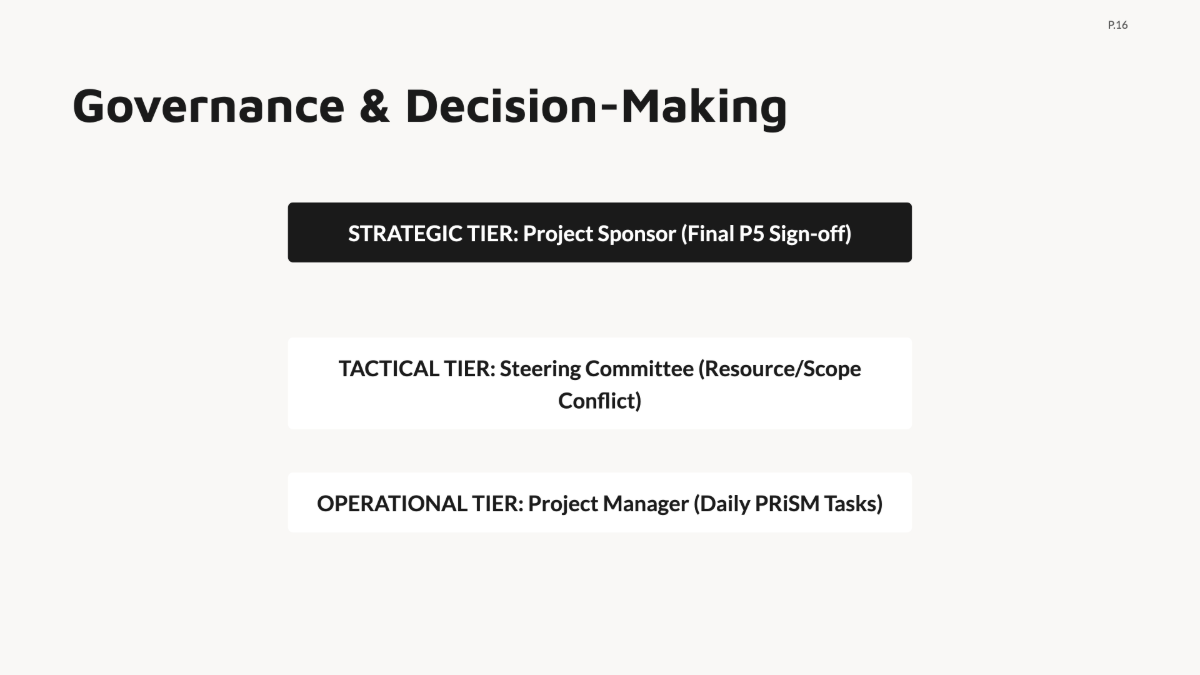 P.16

Governance & Decision-Making

STRATEGIC TIER: Project Sponsor (Final P5 Sign-off)

TACTICAL TIER: Steering Committee (Resource/Scope Conflict)

OPERATIONAL TIER: Project Manager (Daily PRiSM Tasks)